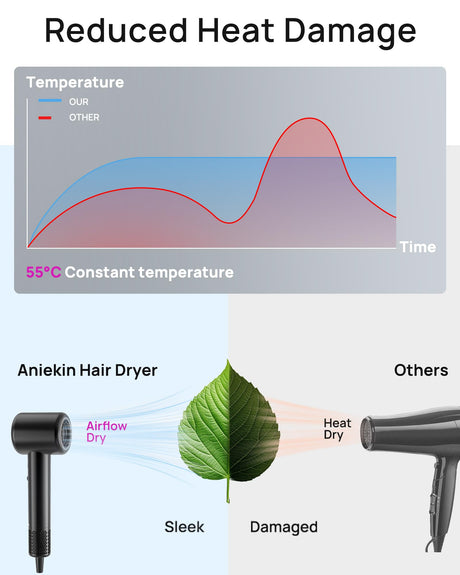 Reduced Heat Damage

Temperature

OUR

OTHER

Time

55°C Constant temperature

Aniekin Hair Dryer

Others

Airflow Dry

Heat Dry

Sleek

Damaged